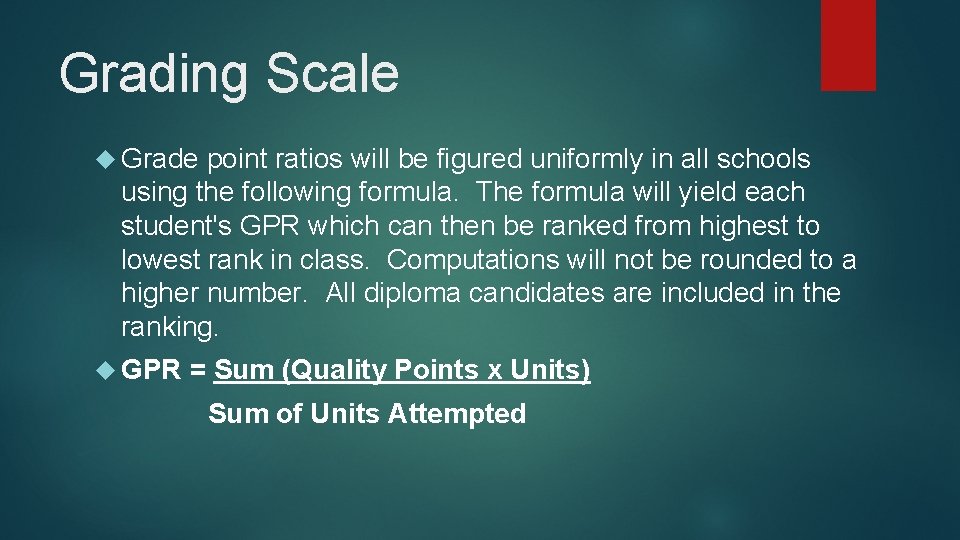 Grading Scale

Grade point ratios will be figured uniformly in all schools using the following formula. The formula will yield each student's GPR which can then be ranked from highest to lowest rank in class. Computations will not be rounded to a higher number. All diploma candidates are included in the ranking.

GPR = Sum (Quality Points x Units)
Sum of Units Attempted